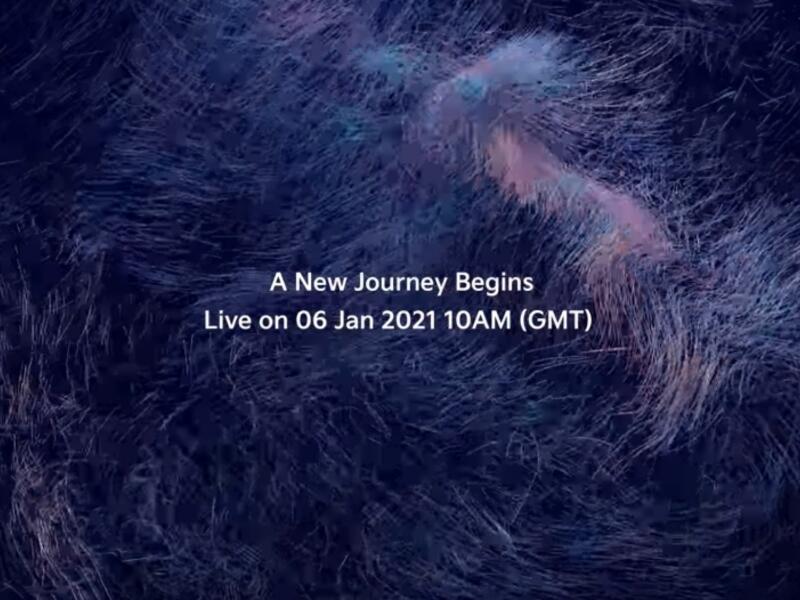 A New Journey Begins
Live on 06 Jan 2021 10AM (GMT)